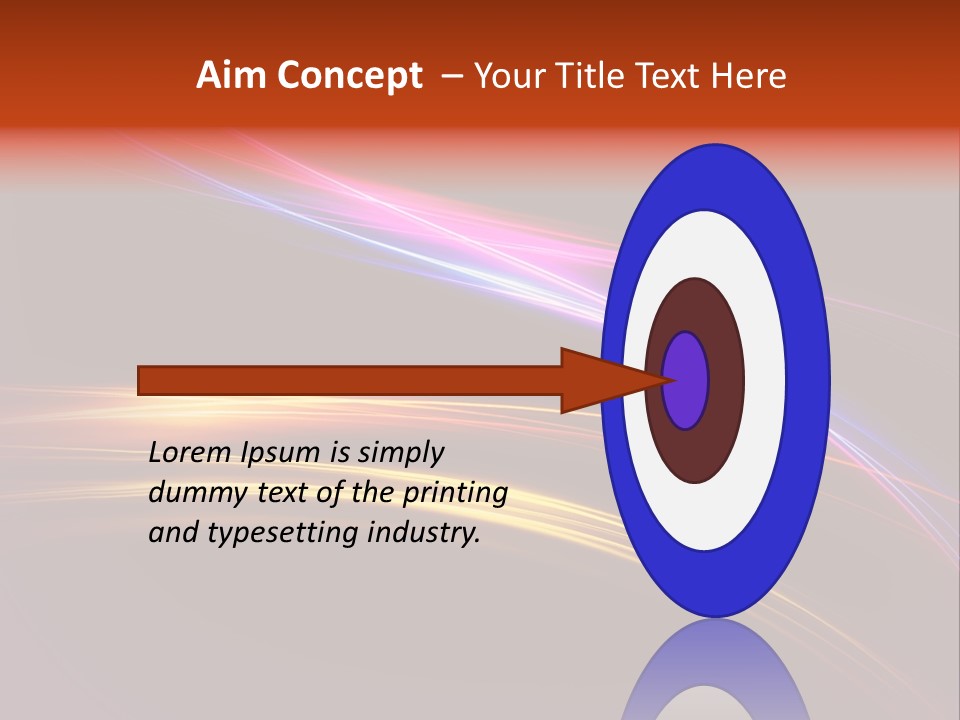 Aim Concept – Your Title Text Here

Lorem Ipsum is simply dummy text of the printing and typesetting industry.